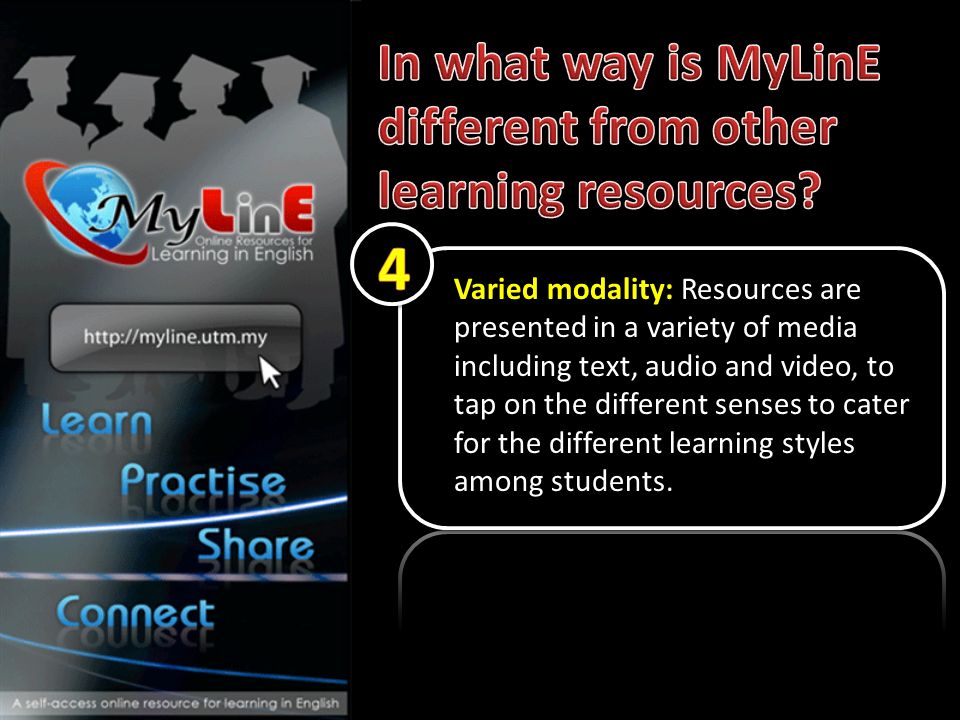 MyLinE
Online Resources for Learning in English

http://myline.utm.my

Learn
Practise
Share
Connect

A self-access online resource for learning in English

In what way is MyLinE different from other learning resources?

4

Varied modality: Resources are presented in a variety of media including text, audio and video, to tap on the different senses to cater for the different learning styles among students.